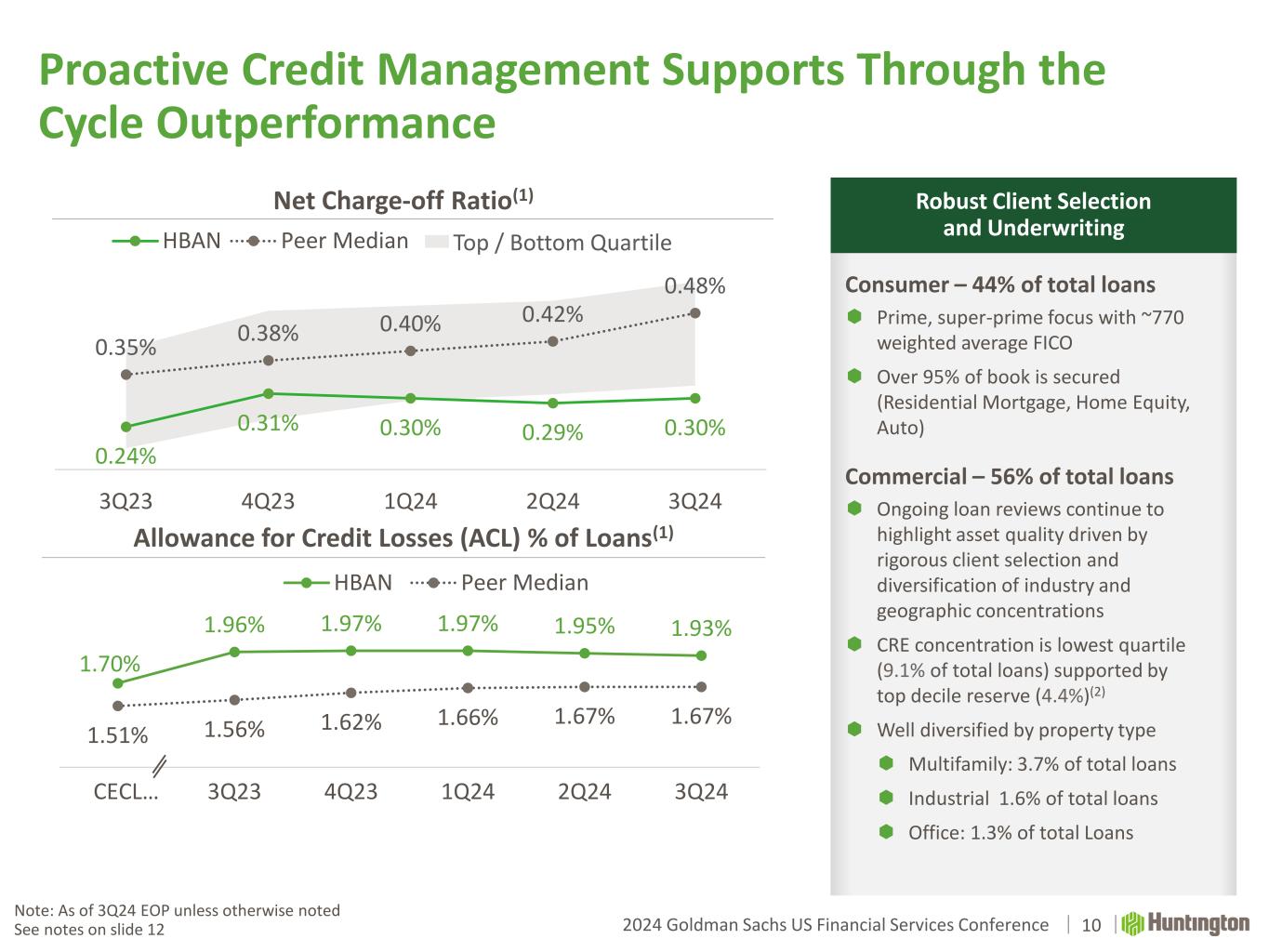 Proactive Credit Management Supports Through the Cycle Outperformance

Net Charge-off Ratio$^{(1)}$

HBAN Peer Median Top / Bottom Quartile

0.35% 0.38% 0.40% 0.42% 0.48%

0.24% 0.31% 0.30% 0.29% 0.30%

3Q23 4Q23 1Q24 2Q24 3Q24

Allowance for Credit Losses (ACL) % of Loans$^{(1)}$

HBAN Peer Median

1.70% 1.96% 1.97% 1.97% 1.95% 1.93%

1.51% 1.56% 1.62% 1.66% 1.67% 1.67%

CECL... 3Q23 4Q23 1Q24 2Q24 3Q24

Robust Client Selection and Underwriting

Consumer – 44% of total loans

Prime, super-prime focus with ~770 weighted average FICO

Over 95% of book is secured (Residential Mortgage, Home Equity, Auto)

Commercial – 56% of total loans

Ongoing loan reviews continue to highlight asset quality driven by rigorous client selection and diversification of industry and geographic concentrations

CRE concentration is lowest quartile (9.1% of total loans) supported by top decile reserve (4.4%)$^{(2)}$

Well diversified by property type

Multifamily: 3.7% of total loans

Industrial 1.6% of total loans

Office: 1.3% of total Loans

Note: As of 3Q24 EOP unless otherwise noted
See notes on slide 12

2024 Goldman Sachs US Financial Services Conference | 10 | Huntington